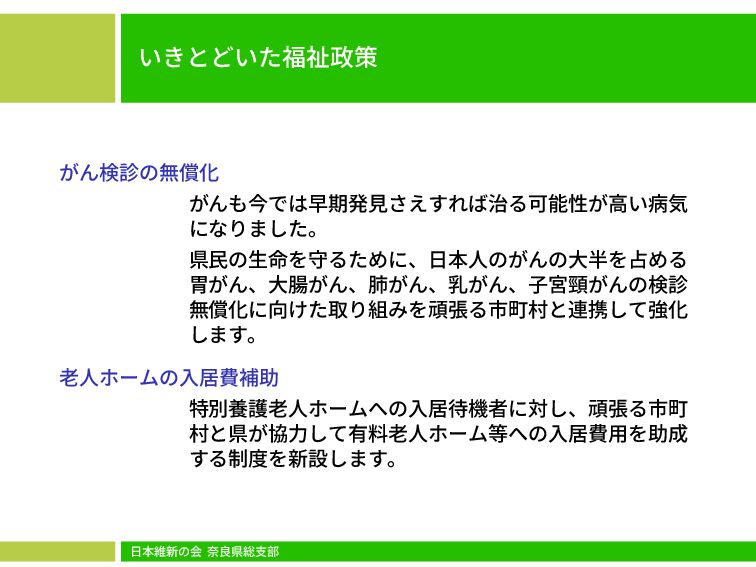 いきとどいた福祉政策

がん検診の無償化

がんも今では早期発見さえすれば治る可能性が高い病気になりました。

県民の生命を守るために、日本人のがんの大半を占める胃がん、大腸がん、肺がん、乳がん、子宮頸がんの検診無償化に向けた取り組みを頑張る市町村と連携して強化します。

老人ホームの入居費補助

特別養護老人ホームへの入居待機者に対し、頑張る市町村と県が協力して有料老人ホーム等への入居費用を助成する制度を新設します。

日本維新の会 奈良県総支部